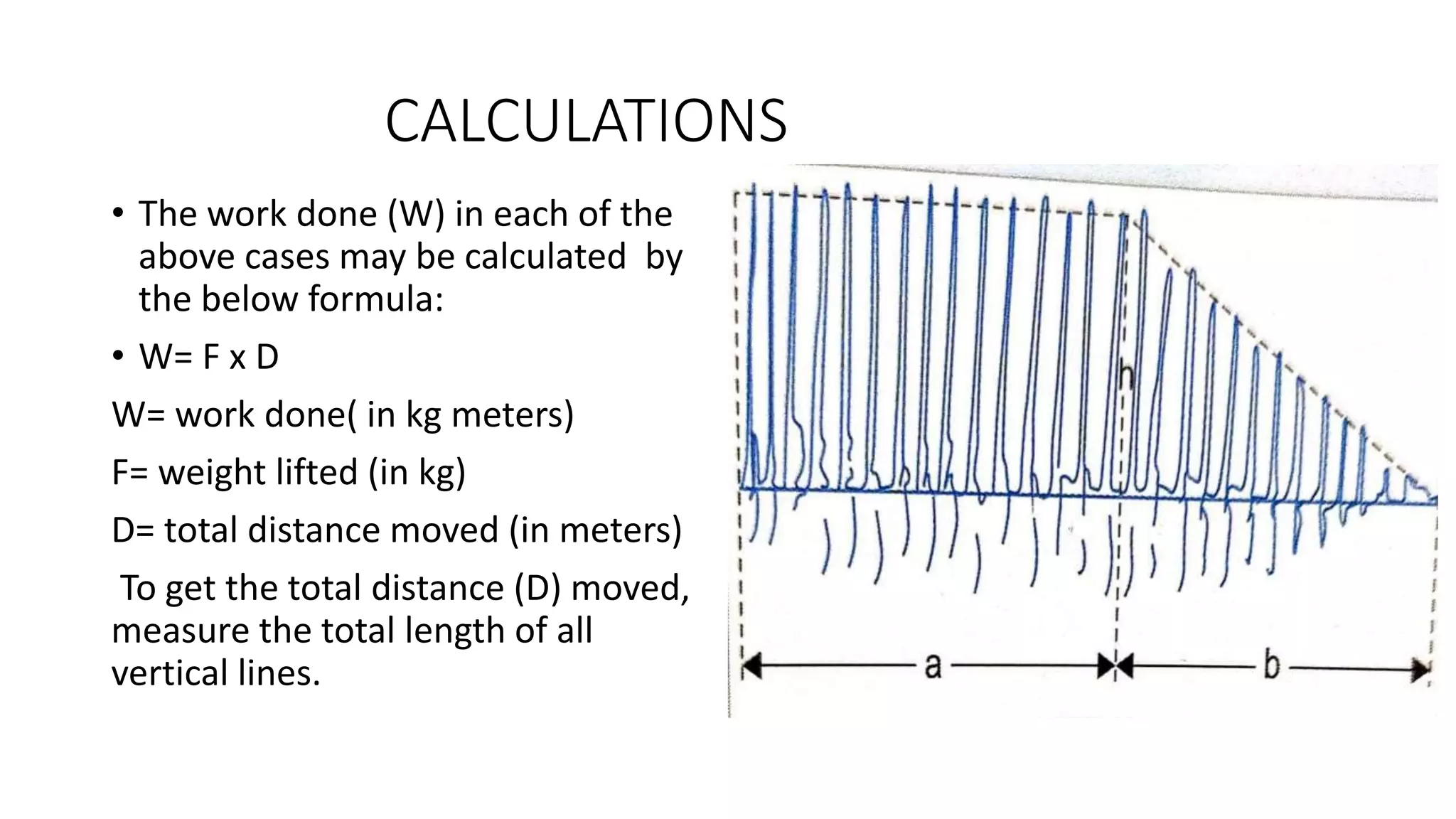 CALCULATIONS

• The work done (W) in each of the above cases may be calculated by the below formula:

• W= F x D

W= work done( in kg meters)

F= weight lifted (in kg)

D= total distance moved (in meters)

To get the total distance (D) moved, measure the total length of all vertical lines.

h

a

b